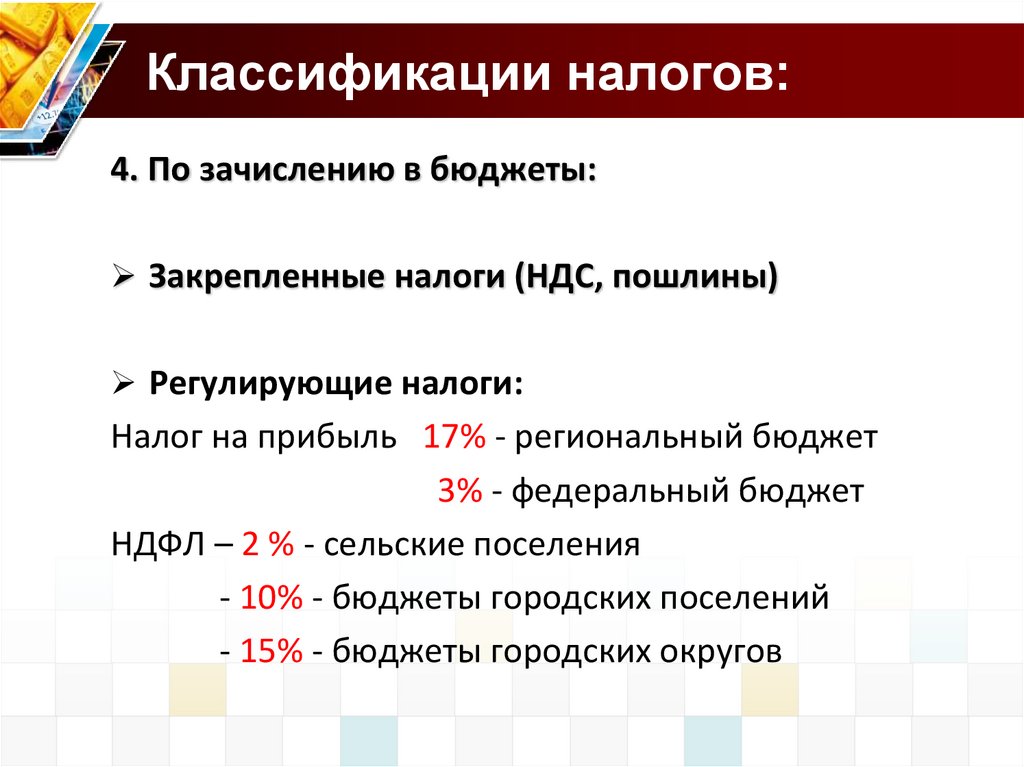 Классификации налогов:

4. По зачислению в бюджеты:

➢ Закрепленные налоги (НДС, пошлины)

➢ Регулирующие налоги:
Налог на прибыль 17% - региональный бюджет
3% - федеральный бюджет
НДФЛ – 2 % - сельские поселения
- 10% - бюджеты городских поселений
- 15% - бюджеты городских округов